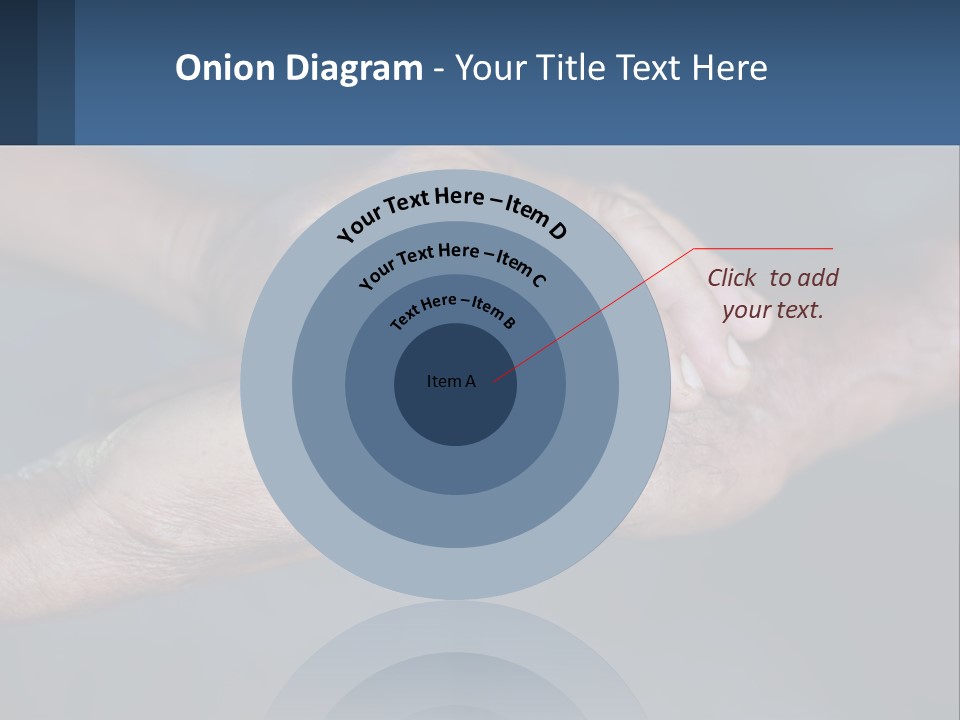 Onion Diagram - Your Title Text Here

Your Text Here – Item D

Your Text Here – Item C

Text Here – Item B

Item A

Click to add your text.